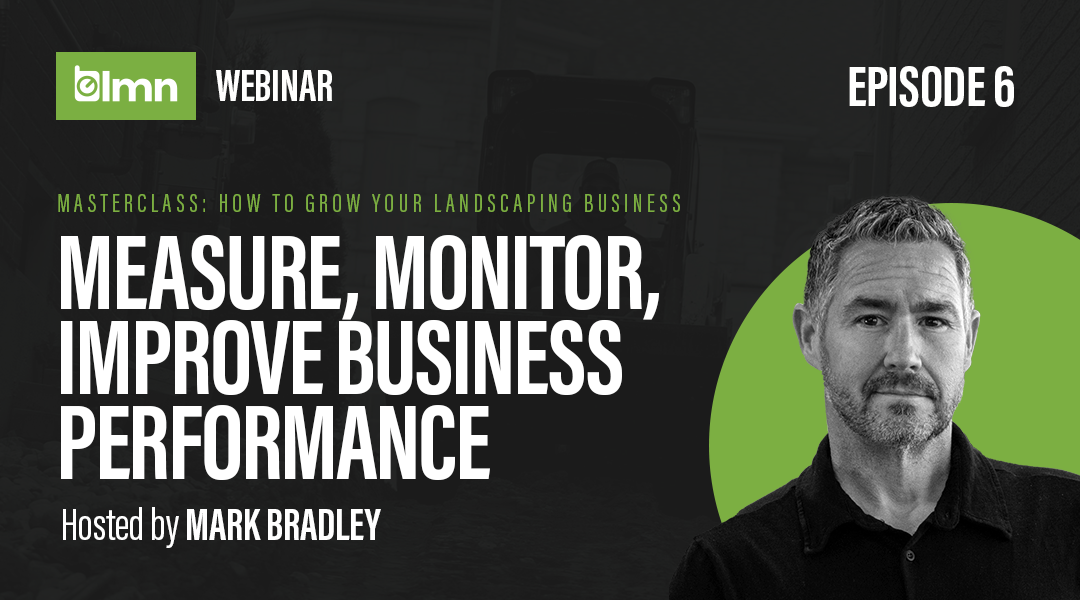 lmn WEBINAR

EPISODE 6

MASTERCLASS: HOW TO GROW YOUR LANDSCAPING BUSINESS

MEASURE, MONITOR, IMPROVE BUSINESS PERFORMANCE

Hosted by MARK BRADLEY